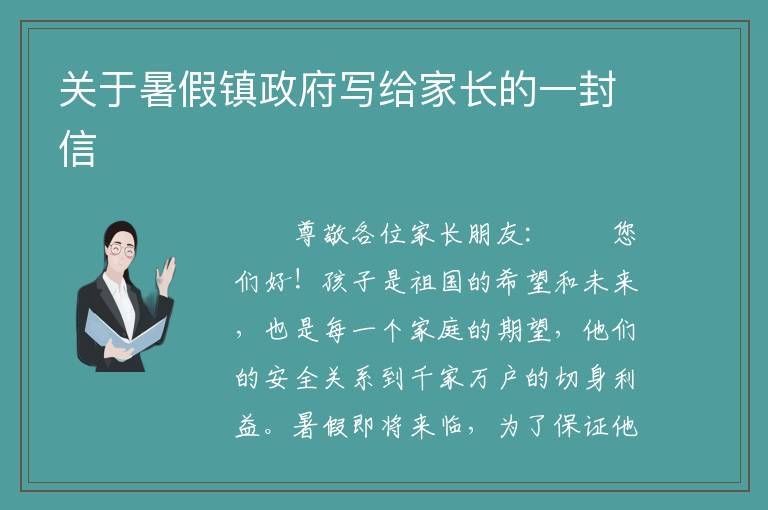 关于暑假镇政府写给家长的一封信

尊敬各位家长朋友：　　您们好！孩子是祖国的希望和未来，也是每一个家庭的期望，他们的安全关系到千家万户的切身利益。暑假即将来临，为了保证他